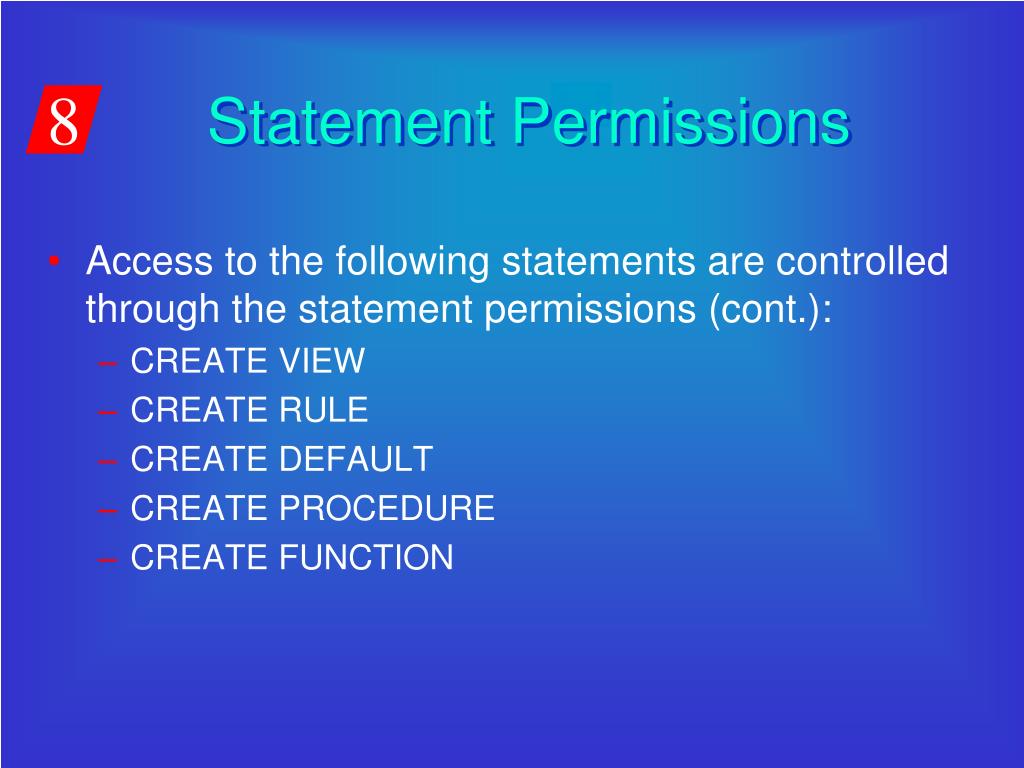 8

Statement Permissions

• Access to the following statements are controlled through the statement permissions (cont.):
– CREATE VIEW
– CREATE RULE
– CREATE DEFAULT
– CREATE PROCEDURE
– CREATE FUNCTION